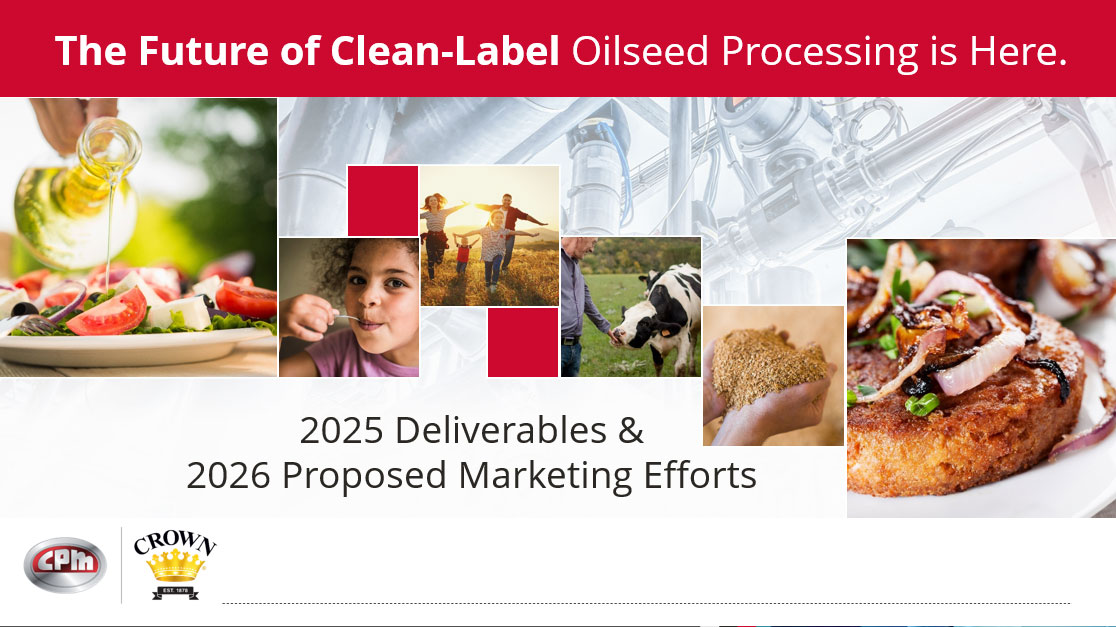 The Future of Clean-Label Oilseed Processing is Here.

2025 Deliverables &
2026 Proposed Marketing Efforts

CPM

CROWN
EST. 1878